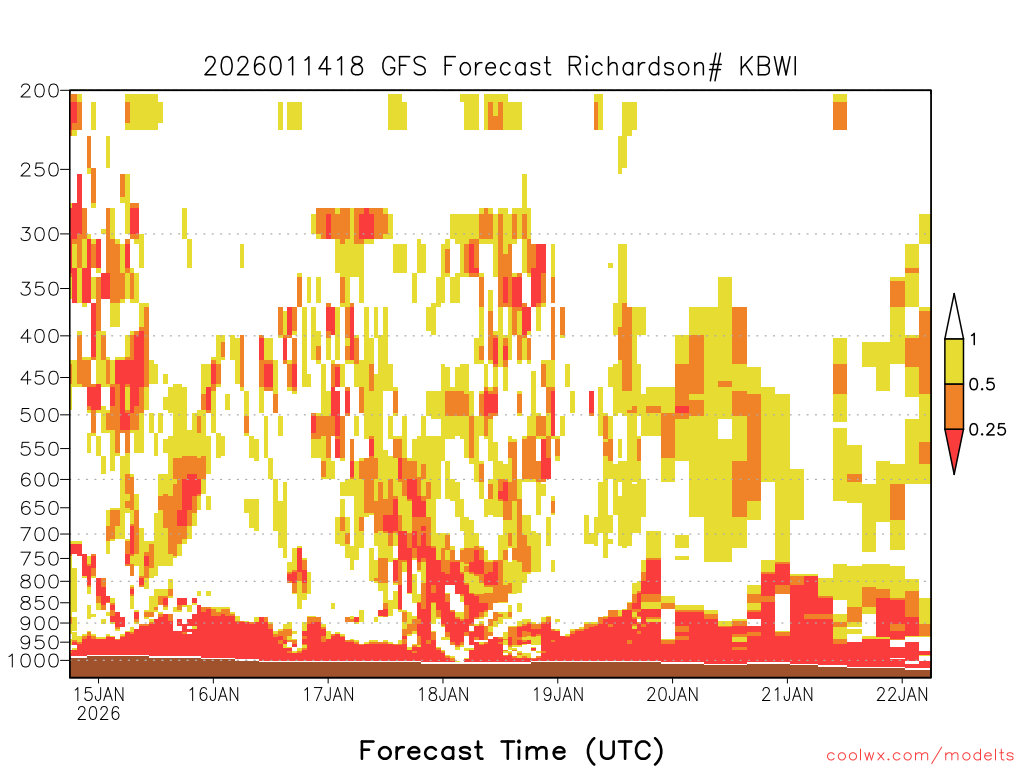 2026011418 GFS Forecast Richardson# KBWI

200
250
300
350
400
450
500
550
600
650
700
750
800
850
900
950
1000

1
0.5
0.25

15JAN
2026
16JAN
17JAN
18JAN
19JAN
20JAN
21JAN
22JAN

Forecast Time (UTC)

coolwx.com/modelts